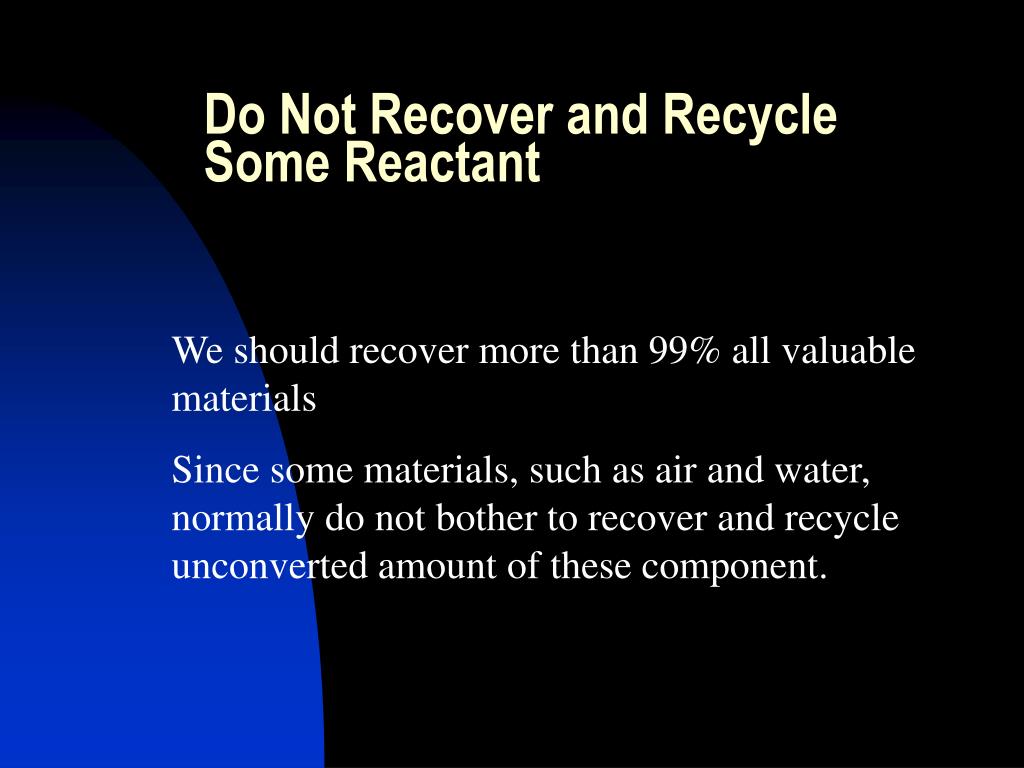 Do Not Recover and Recycle Some Reactant

We should recover more than 99% all valuable materials

Since some materials, such as air and water, normally do not bother to recover and recycle unconverted amount of these component.